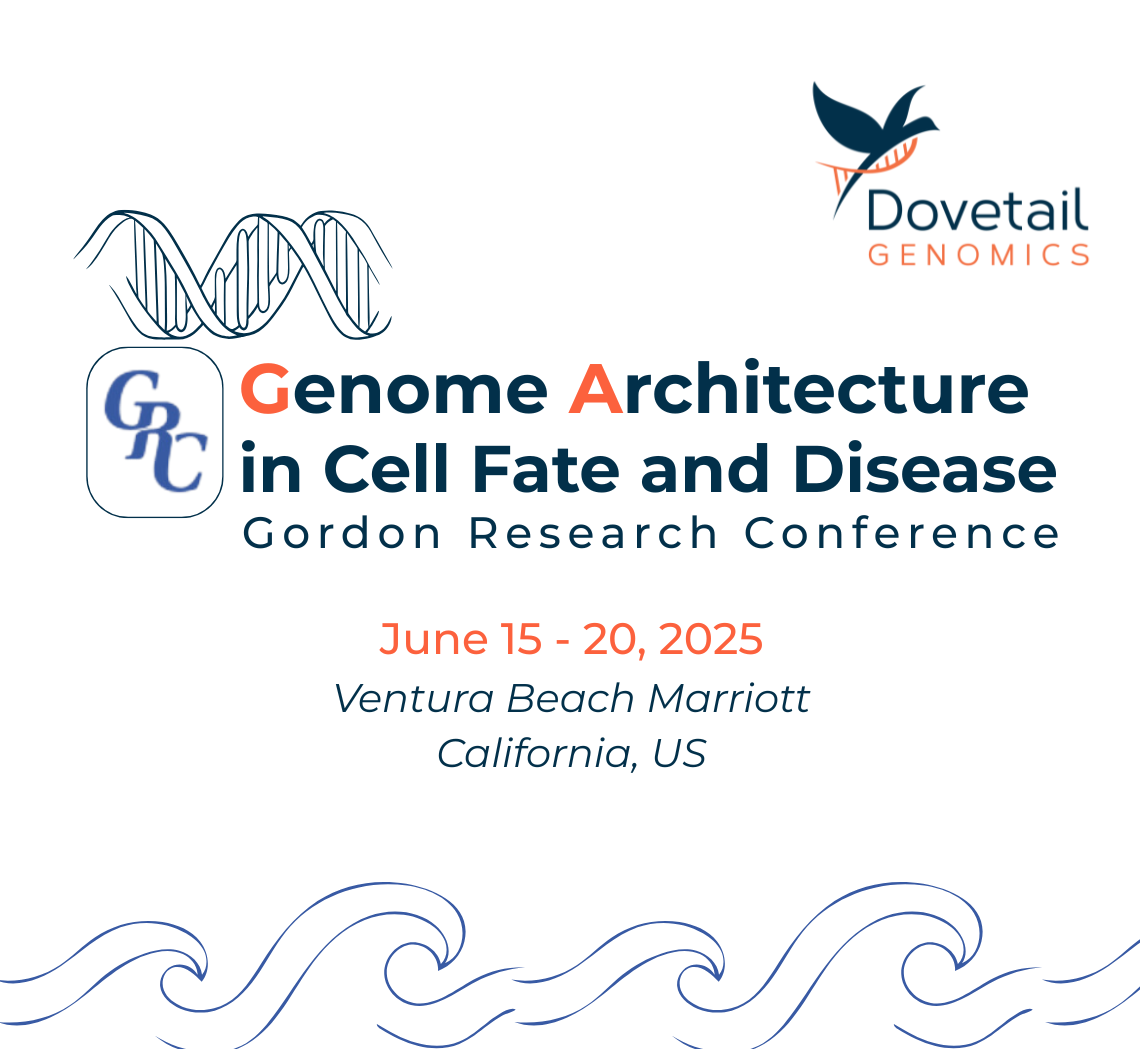 Dovetail
GENOMICS

GRC

Genome Architecture in Cell Fate and Disease
Gordon Research Conference

June 15 - 20, 2025
Ventura Beach Marriott
California, US